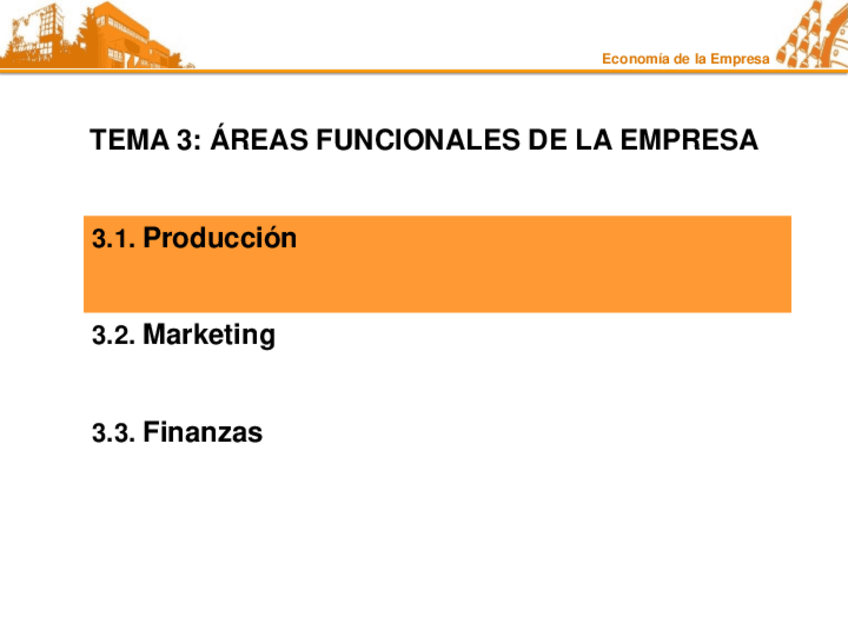 Economía de la Empresa

TEMA 3: ÁREAS FUNCIONALES DE LA EMPRESA

3.1. Producción

3.2. Marketing

3.3. Finanzas